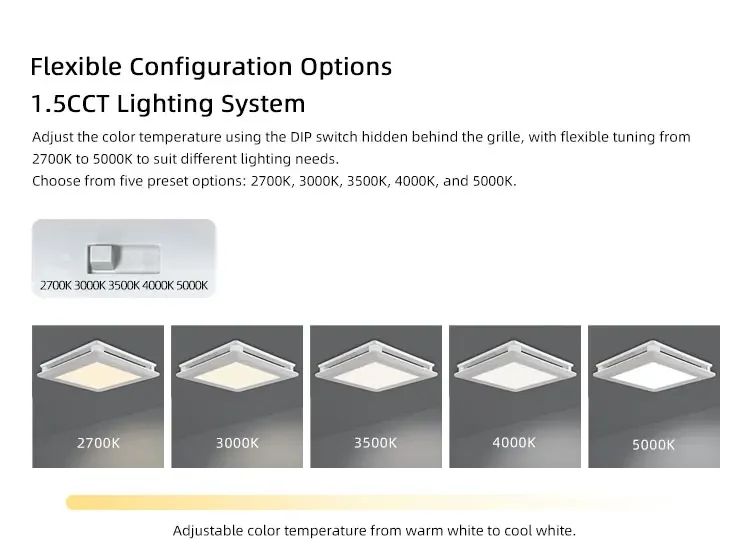 Flexible Configuration Options

1.5CCT Lighting System

Adjust the color temperature using the DIP switch hidden behind the grille, with flexible tuning from 2700K to 5000K to suit different lighting needs.
Choose from five preset options: 2700K, 3000K, 3500K, 4000K, and 5000K.

2700K 3000K 3500K 4000K 5000K

2700K

3000K

3500K

4000K

5000K

Adjustable color temperature from warm white to cool white.